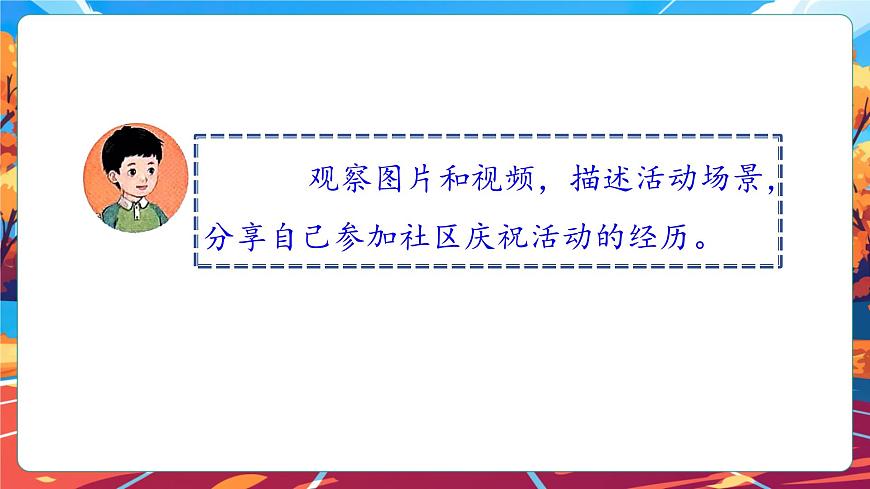 观察图片和视频，描述活动场景，分享自己参加社区庆祝活动的经历。